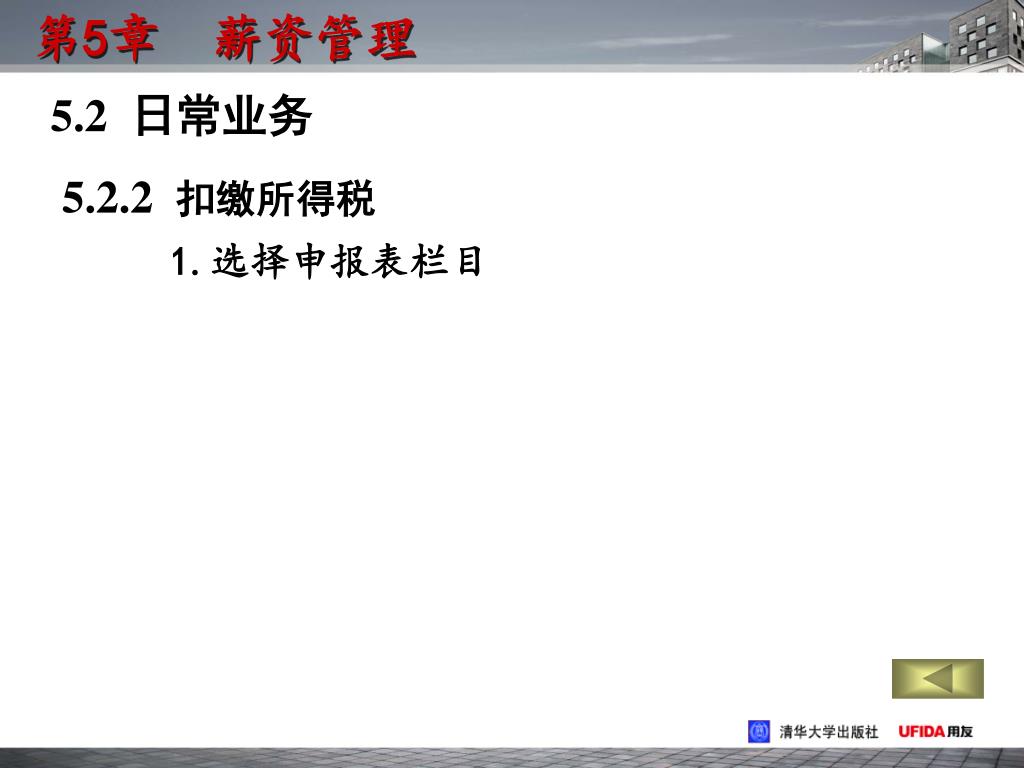 第5章　薪资管理

5.2 日常业务

5.2.2 扣缴所得税

1. 选择申报表栏目

清华大学出版社 UFIDA用友